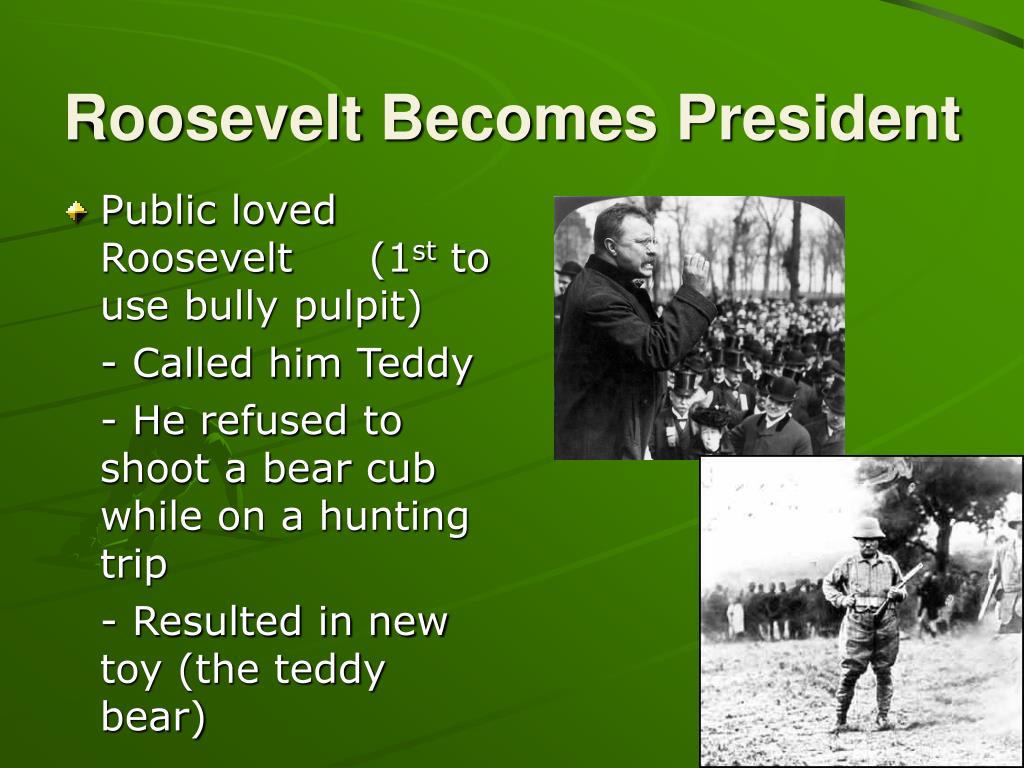 Roosevelt Becomes President

Public loved Roosevelt (1$^{st}$ to use bully pulpit)

- Called him Teddy

- He refused to shoot a bear cub while on a hunting trip

- Resulted in new toy (the teddy bear)